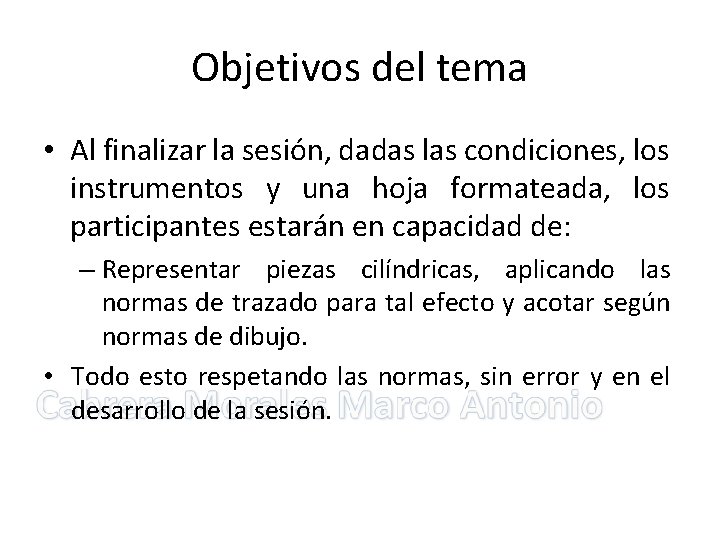 Objetivos del tema

• Al finalizar la sesión, dadas las condiciones, los instrumentos y una hoja formateada, los participantes estarán en capacidad de:

– Representar piezas cilíndricas, aplicando las normas de trazado para tal efecto y acotar según normas de dibujo.

• Todo esto respetando las normas, sin error y en el desarrollo de la sesión.

Cabrera Morales Marco Antonio